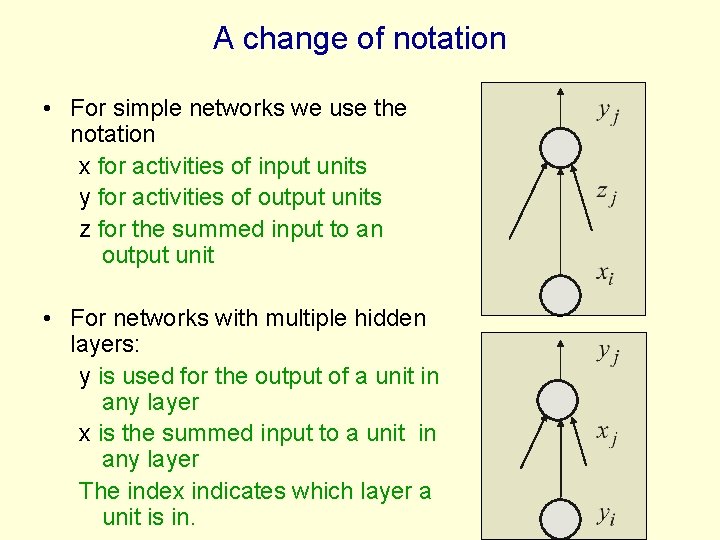 A change of notation

• For simple networks we use the notation
x for activities of input units
y for activities of output units
z for the summed input to an output unit

• For networks with multiple hidden layers:
y is used for the output of a unit in any layer
x is the summed input to a unit in any layer
The index indicates which layer a unit is in.

$y_j$
$z_j$
$x_i$

$y_j$
$x_j$
$y_i$